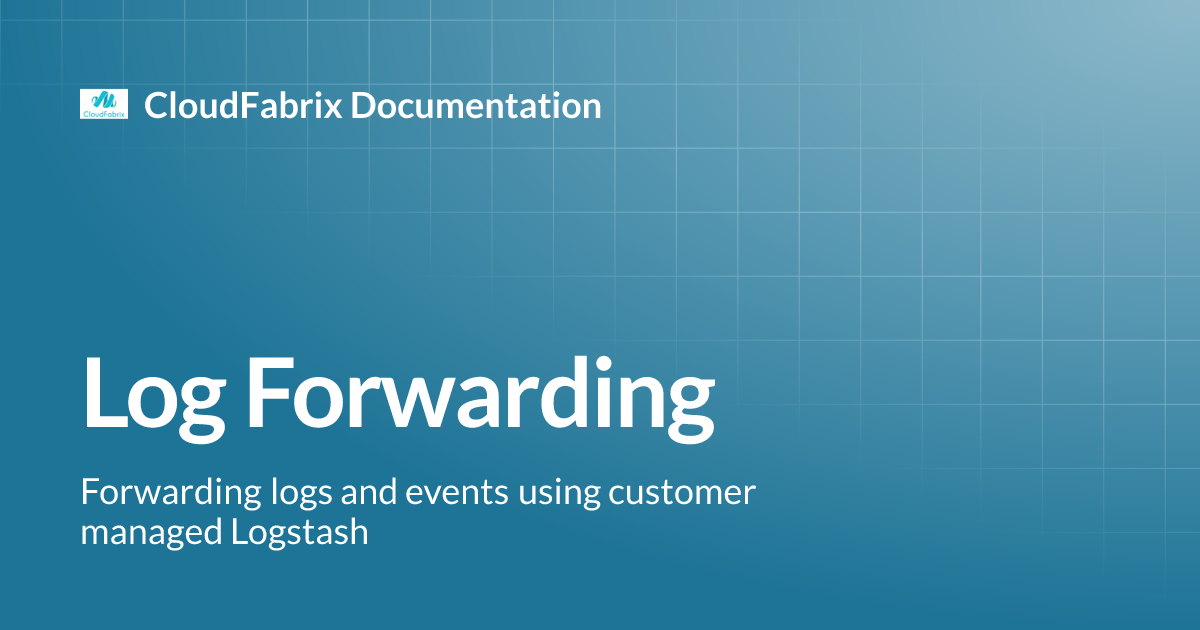 CloudFabrix

CloudFabrix Documentation

Log Forwarding

Forwarding logs and events using customer managed Logstash